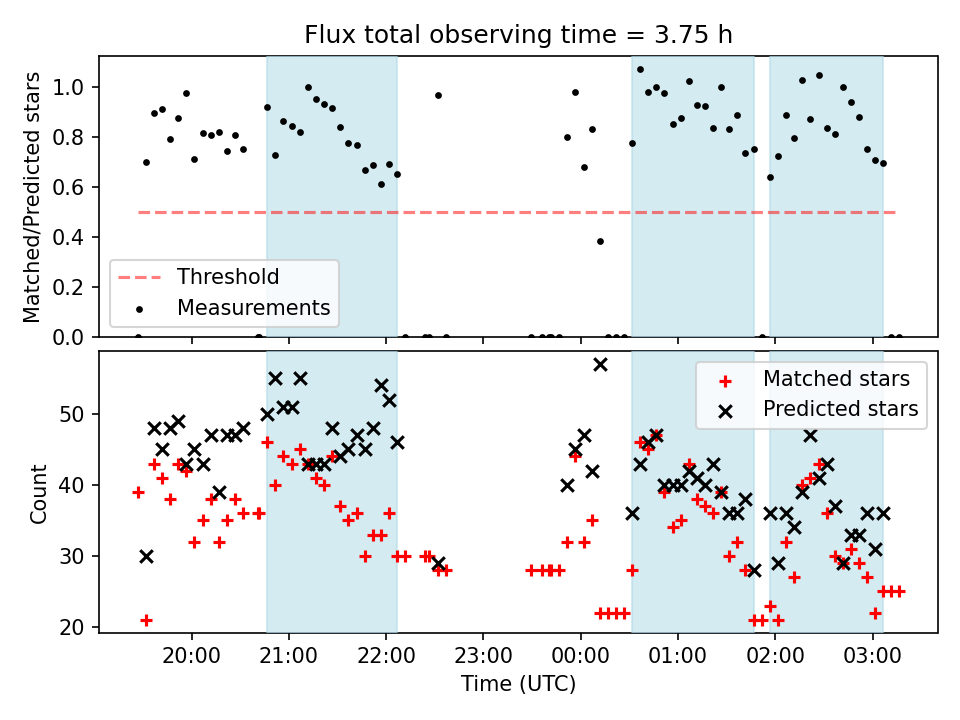 Flux total observing time = 3.75 h

Matched/Predicted stars

1.0
0.8
0.6
0.4
0.2
0.0

Threshold
Measurements

Count

50
40
30
20

Matched stars
Predicted stars

20:00 21:00 22:00 23:00 00:00 01:00 02:00 03:00

Time (UTC)